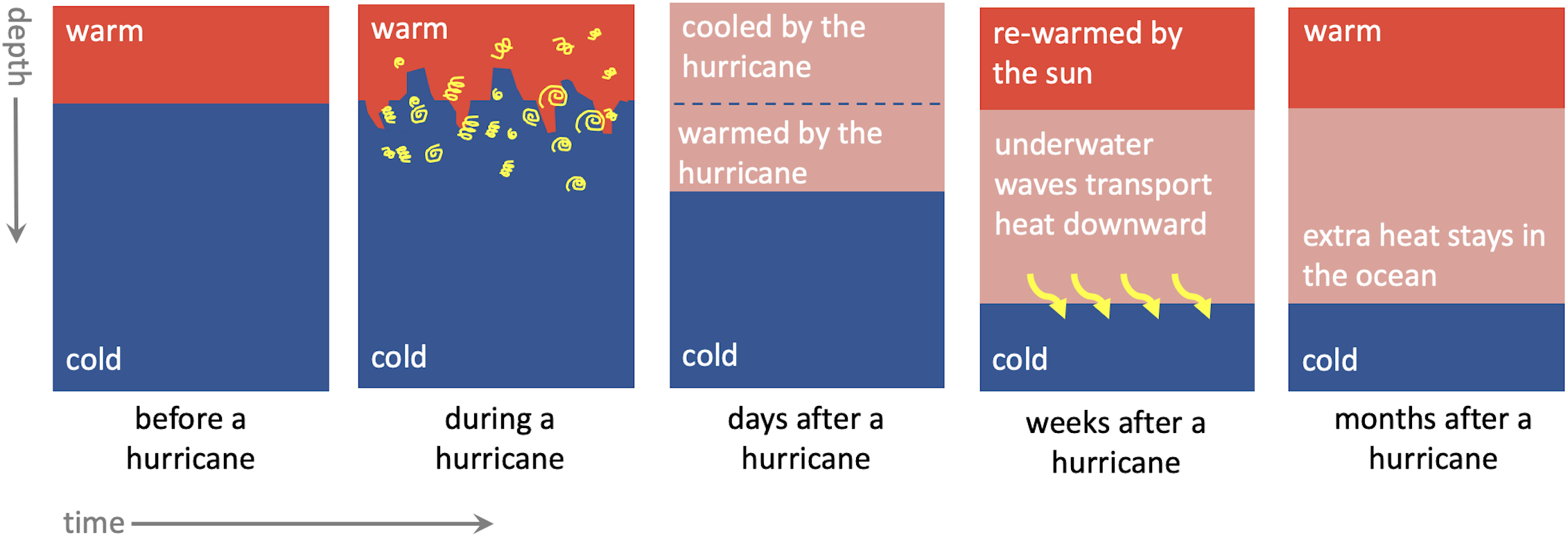 depth

warm

cold

before a hurricane

warm

cold

during a hurricane

cooled by the hurricane

warmed by the hurricane

cold

days after a hurricane

re-warmed by the sun

underwater waves transport heat downward

cold

weeks after a hurricane

warm

extra heat stays in the ocean

cold

months after a hurricane

time